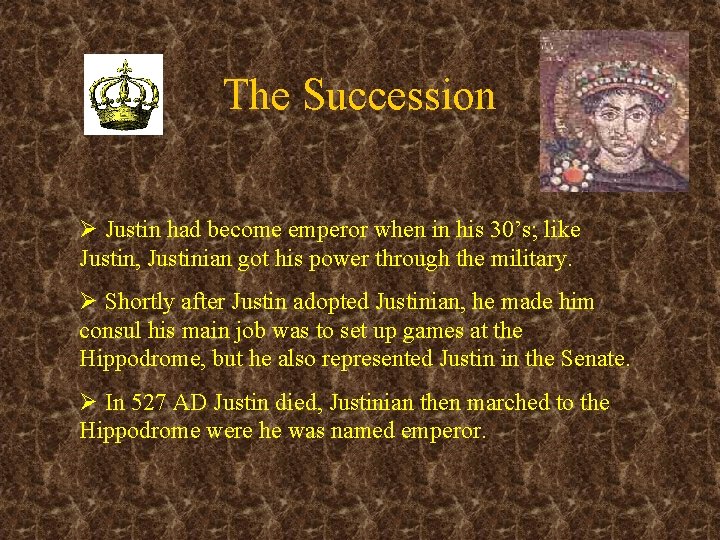 The Succession

➢ Justin had become emperor when in his 30's; like Justin, Justinian got his power through the military.

➢ Shortly after Justin adopted Justinian, he made him consul his main job was to set up games at the Hippodrome, but he also represented Justin in the Senate.

➢ In 527 AD Justin died, Justinian then marched to the Hippodrome were he was named emperor.